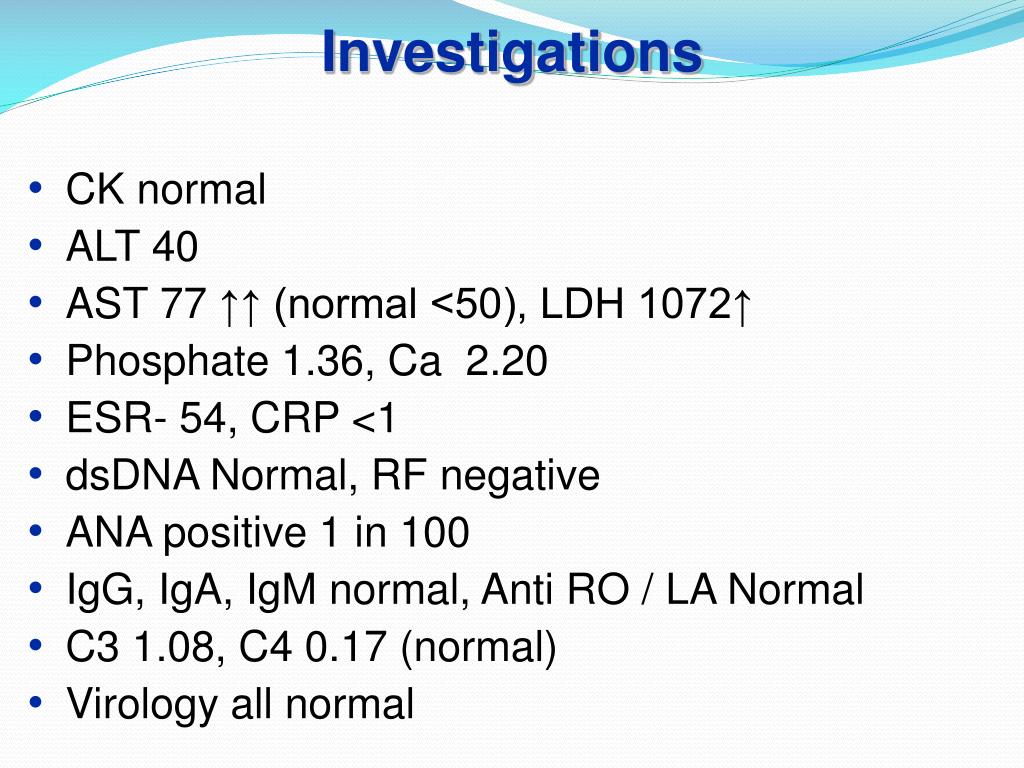 Investigations

• CK normal
• ALT 40
• AST 77 ↑↑ (normal <50), LDH 1072↑
• Phosphate 1.36, Ca 2.20
• ESR- 54, CRP <1
• dsDNA Normal, RF negative
• ANA positive 1 in 100
• IgG, IgA, IgM normal, Anti RO / LA Normal
• C3 1.08, C4 0.17 (normal)
• Virology all normal